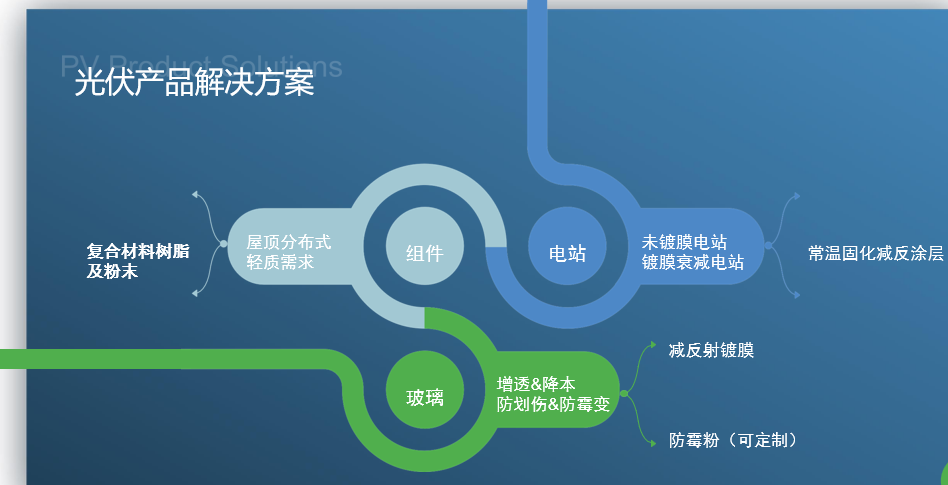 PV Product Solutions
光伏产品解决方案

复合材料树脂及粉末

屋顶分布式
轻质需求

组件

电站

未镀膜电站
镀膜衰减电站

常温固化减反涂层

玻璃

增透&降本
防划伤&防霉变

减反射镀膜

防霉粉（可定制）